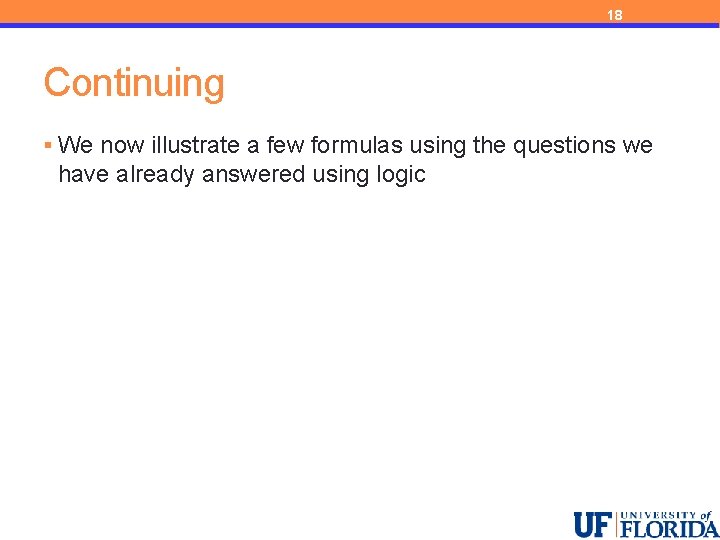 18

Continuing

▪ We now illustrate a few formulas using the questions we have already answered using logic

UF UNIVERSITY of FLORIDA